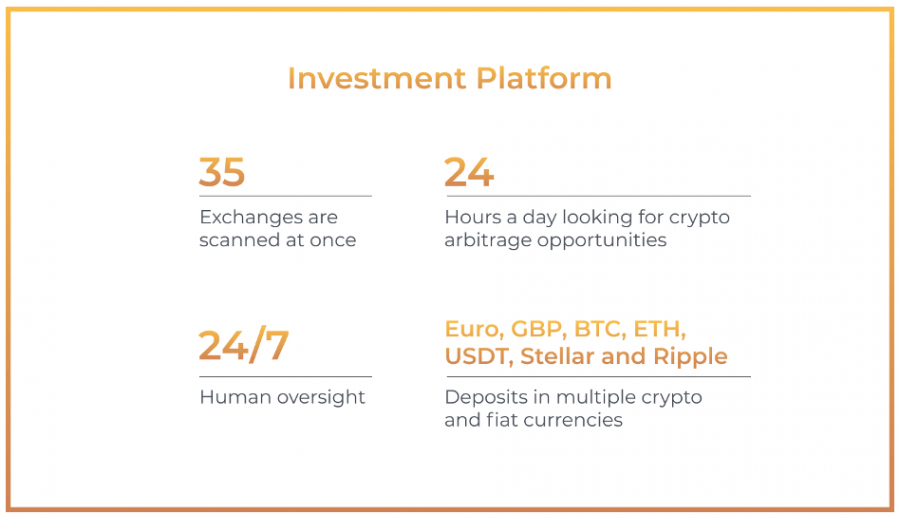 Investment Platform

35

Exchanges are scanned at once

24

Hours a day looking for crypto arbitrage opportunities

24/7

Human oversight

Euro, GBP, BTC, ETH, USDT, Stellar and Ripple

Deposits in multiple crypto and fiat currencies